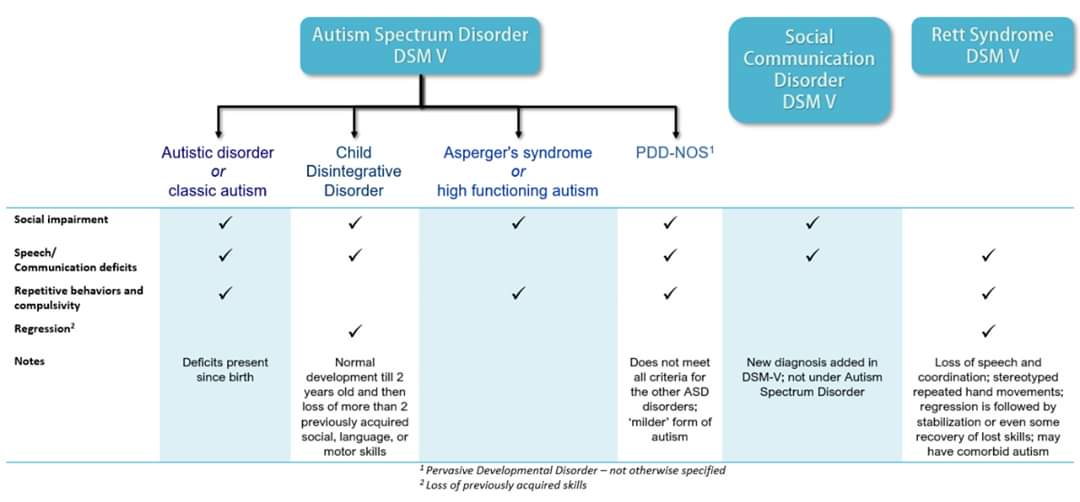 Autism Spectrum Disorder
DSM V

Social Communication Disorder
DSM V

Rett Syndrome
DSM V

| | Autistic disorder *or* classic autism | Child Disintegrative Disorder | Asperger's syndrome *or* high functioning autism | PDD-NOS$^1$ | | |
|---|---|---|---|---|---|---|
| Social impairment | ✓ | ✓ | ✓ | ✓ | ✓ | |
| Speech/ Communication deficits | ✓ | ✓ | | ✓ | ✓ | ✓ |
| Repetitive behaviors and compulsivity | ✓ | | ✓ | ✓ | | ✓ |
| Regression$^2$ | | ✓ | | | | ✓ |
| Notes | Deficits present since birth | Normal development till 2 years old and then loss of more than 2 previously acquired social, language, or motor skills | | Does not meet all criteria for the other ASD disorders; 'milder' form of autism | New diagnosis added in DSM-V; not under Autism Spectrum Disorder | Loss of speech and coordination; stereotyped repeated hand movements; regression is followed by stabilization or even some recovery of lost skills; may have comorbid autism |

$^1$ Pervasive Developmental Disorder – not otherwise specified
$^2$ Loss of previously acquired skills